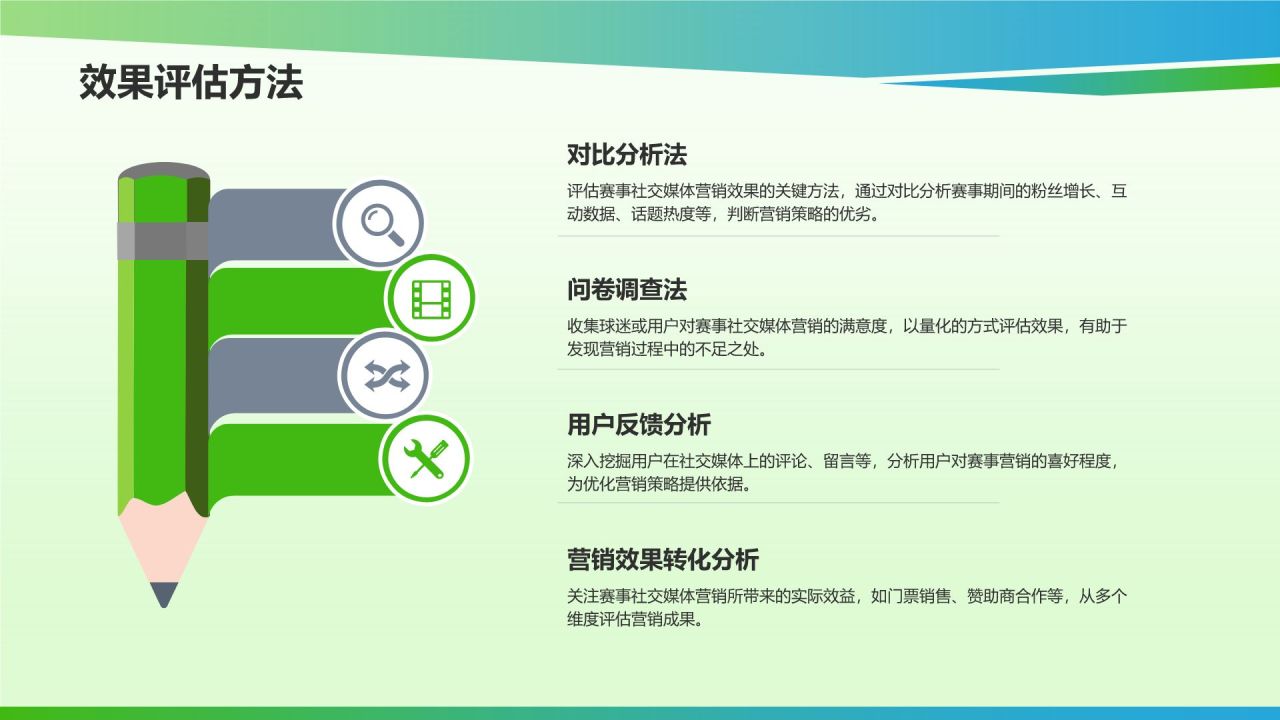 效果评估方法

对比分析法

评估赛事社交媒体营销效果的关键方法，通过对比分析赛事期间的粉丝增长、互动数据、话题热度等，判断营销策略的优劣。

问卷调查法

收集球迷或用户对赛事社交媒体营销的满意度，以量化的方式评估效果，有助于发现营销过程中的不足之处。

用户反馈分析

深入挖掘用户在社交媒体上的评论、留言等，分析用户对赛事营销的喜好程度，为优化营销策略提供依据。

营销效果转化分析

关注赛事社交媒体营销所带来的实际效益，如门票销售、赞助商合作等，从多个维度评估营销成果。